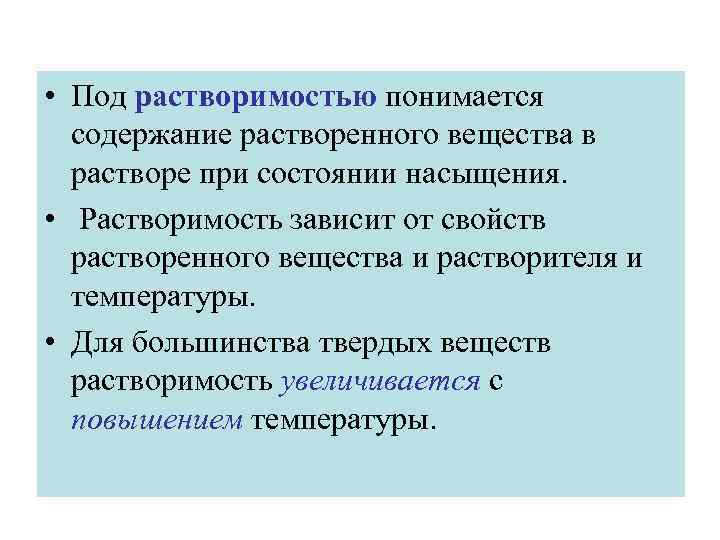 • Под растворимостью понимается содержание растворенного вещества в растворе при состоянии насыщения.

• Растворимость зависит от свойств растворенного вещества и растворителя и температуры.

• Для большинства твердых веществ растворимость увеличивается с повышением температуры.